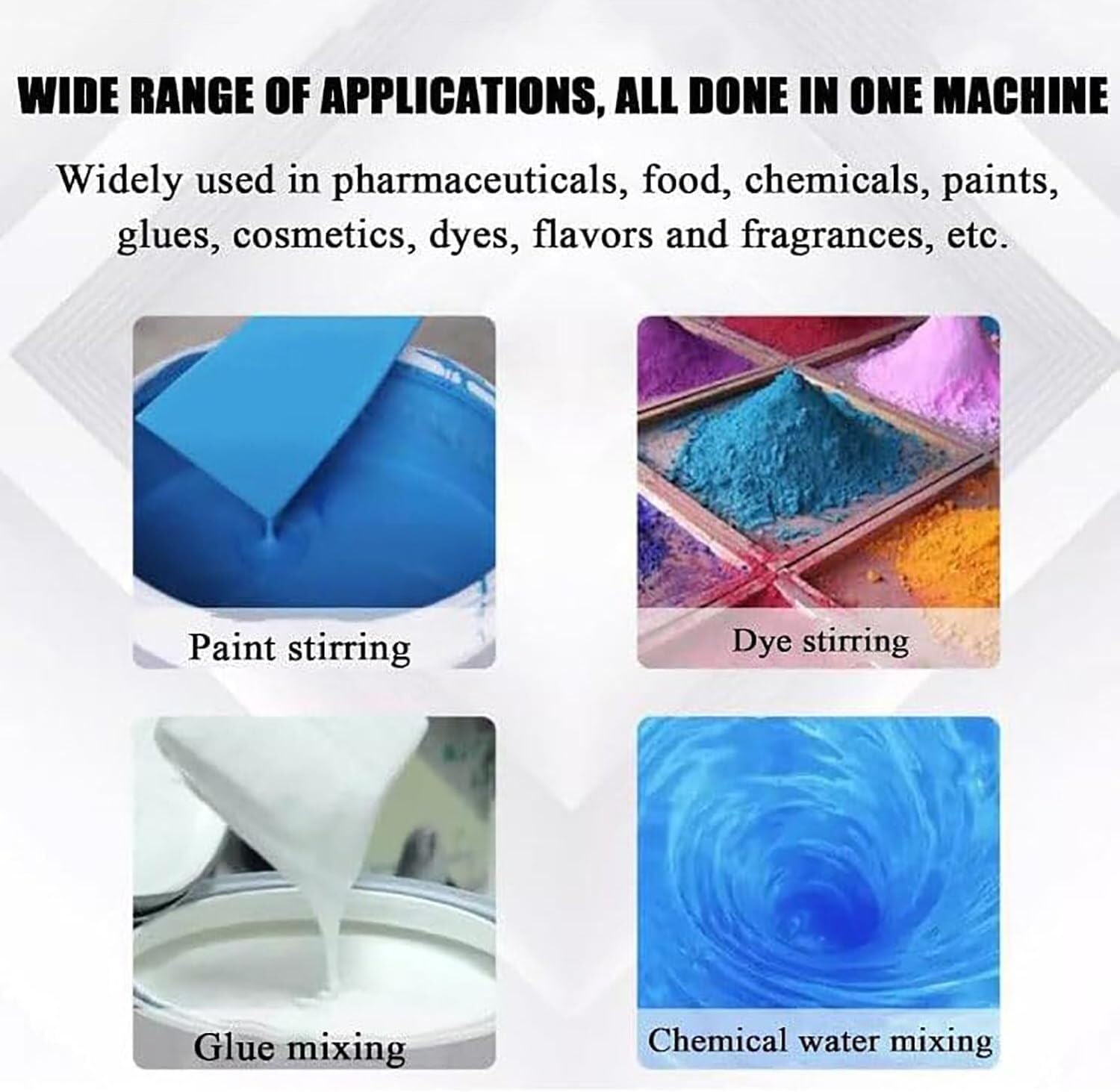 WIDE RANGE OF APPLICATIONS, ALL DONE IN ONE MACHINE

Widely used in pharmaceuticals, food, chemicals, paints, glues, cosmetics, dyes, flavors and fragrances, etc.

Paint stirring

Dye stirring

Glue mixing

Chemical water mixing